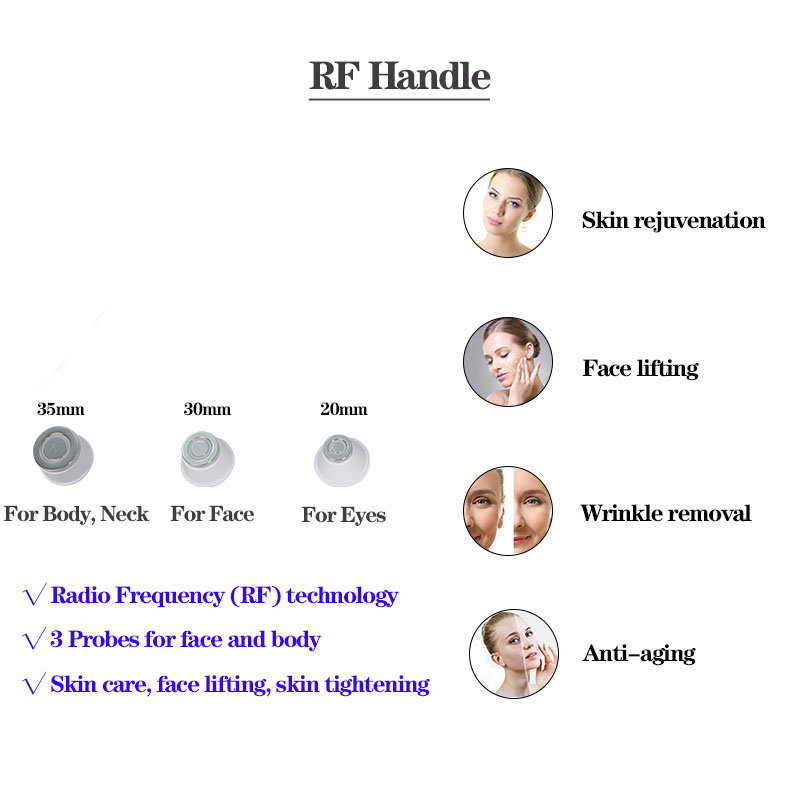 RF Handle

35mm
For Body, Neck

30mm
For Face

20mm
For Eyes

√ Radio Frequency (RF) technology
√ 3 Probes for face and body
√ Skin care, face lifting, skin tightening

Skin rejuvenation

Face lifting

Wrinkle removal

Anti-aging